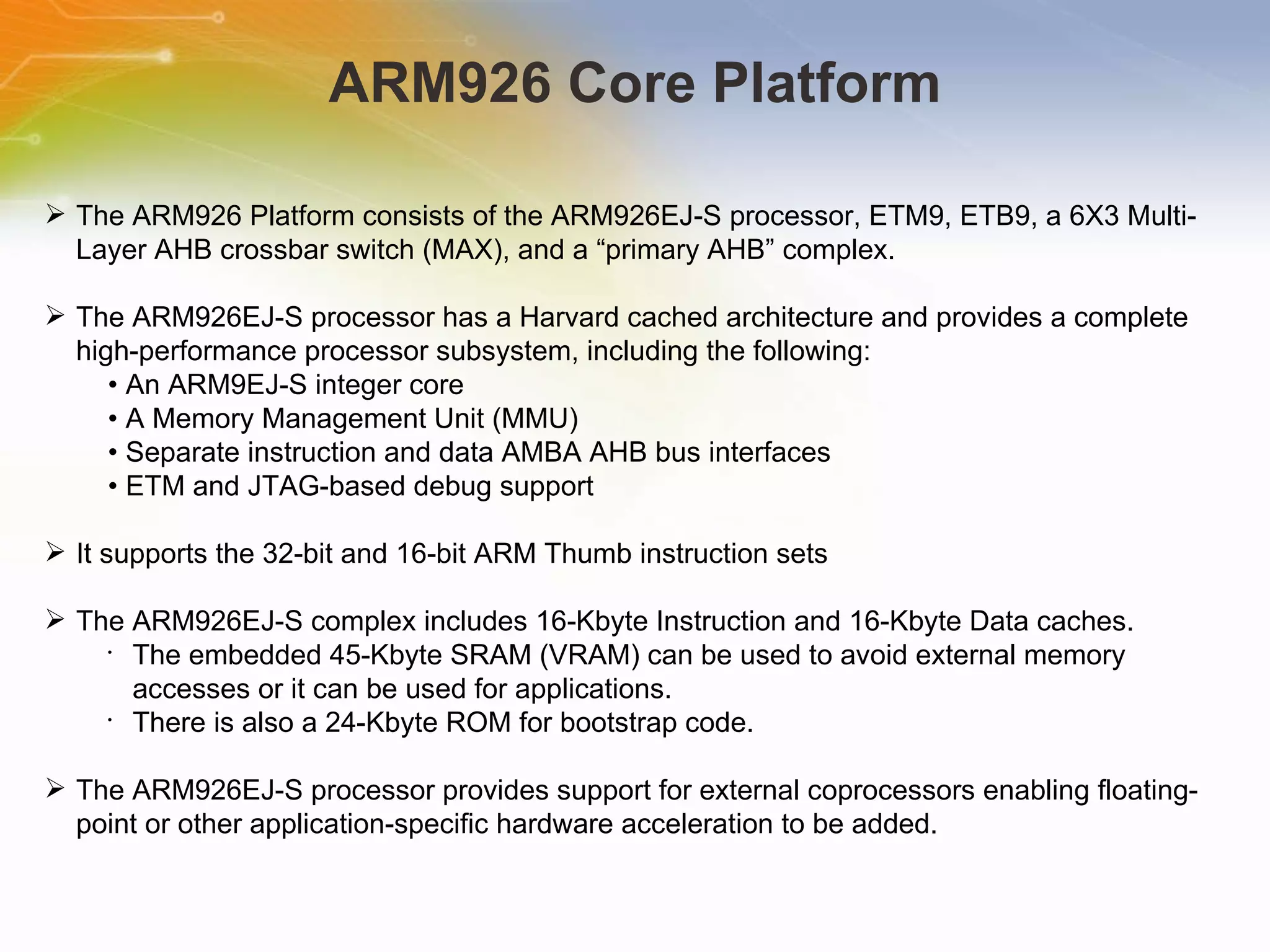 ARM926 Core Platform

➢ The ARM926 Platform consists of the ARM926EJ-S processor, ETM9, ETB9, a 6X3 Multi-Layer AHB crossbar switch (MAX), and a “primary AHB” complex.

➢ The ARM926EJ-S processor has a Harvard cached architecture and provides a complete high-performance processor subsystem, including the following:
• An ARM9EJ-S integer core
• A Memory Management Unit (MMU)
• Separate instruction and data AMBA AHB bus interfaces
• ETM and JTAG-based debug support

➢ It supports the 32-bit and 16-bit ARM Thumb instruction sets

➢ The ARM926EJ-S complex includes 16-Kbyte Instruction and 16-Kbyte Data caches.
· The embedded 45-Kbyte SRAM (VRAM) can be used to avoid external memory accesses or it can be used for applications.
· There is also a 24-Kbyte ROM for bootstrap code.

➢ The ARM926EJ-S processor provides support for external coprocessors enabling floating-point or other application-specific hardware acceleration to be added.